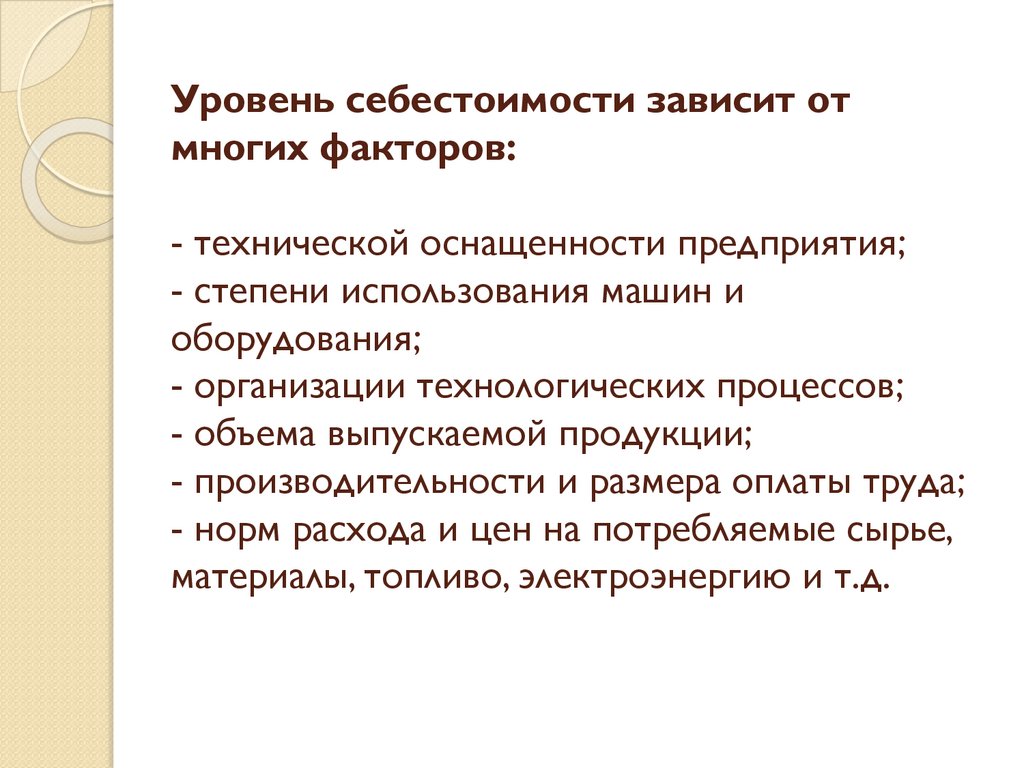 Уровень себестоимости зависит от многих факторов:

- технической оснащенности предприятия;
- степени использования машин и оборудования;
- организации технологических процессов;
- объема выпускаемой продукции;
- производительности и размера оплаты труда;
- норм расхода и цен на потребляемые сырье, материалы, топливо, электроэнергию и т.д.